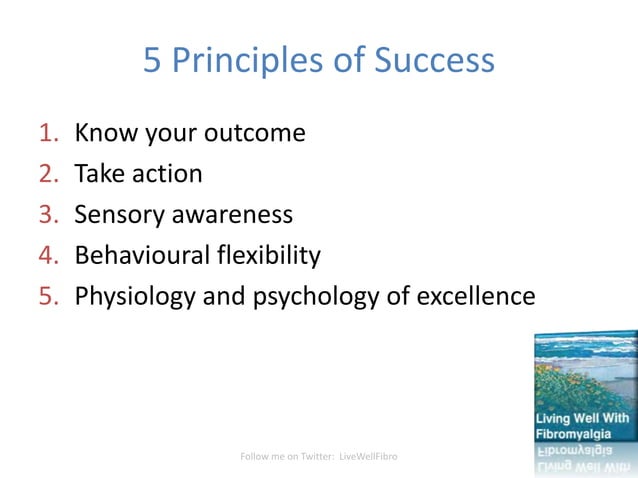 5 Principles of Success

1. Know your outcome
2. Take action
3. Sensory awareness
4. Behavioural flexibility
5. Physiology and psychology of excellence

Living Well With Fibromyalgia

Follow me on Twitter: LiveWellFibro